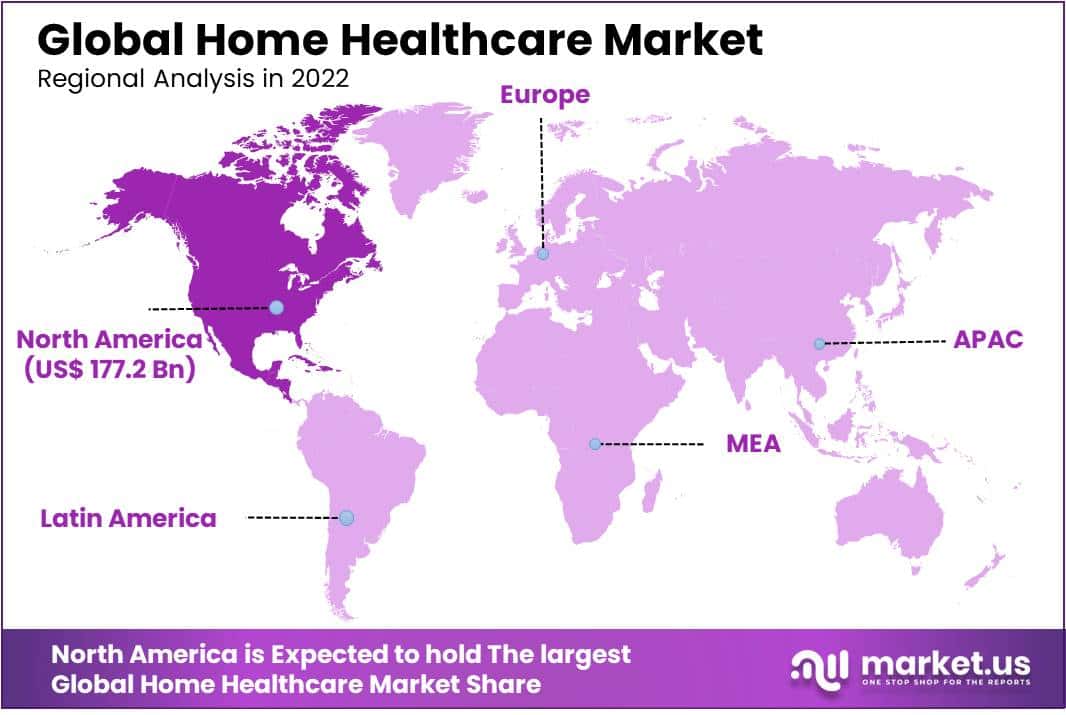 Global Home Healthcare Market
Regional Analysis in 2022

Europe

North America
(US$ 177.2 Bn)

APAC

MEA

Latin America

North America is Expected to hold The largest
Global Home Healthcare Market Share

market.us
ONE STOP SHOP FOR THE REPORTS